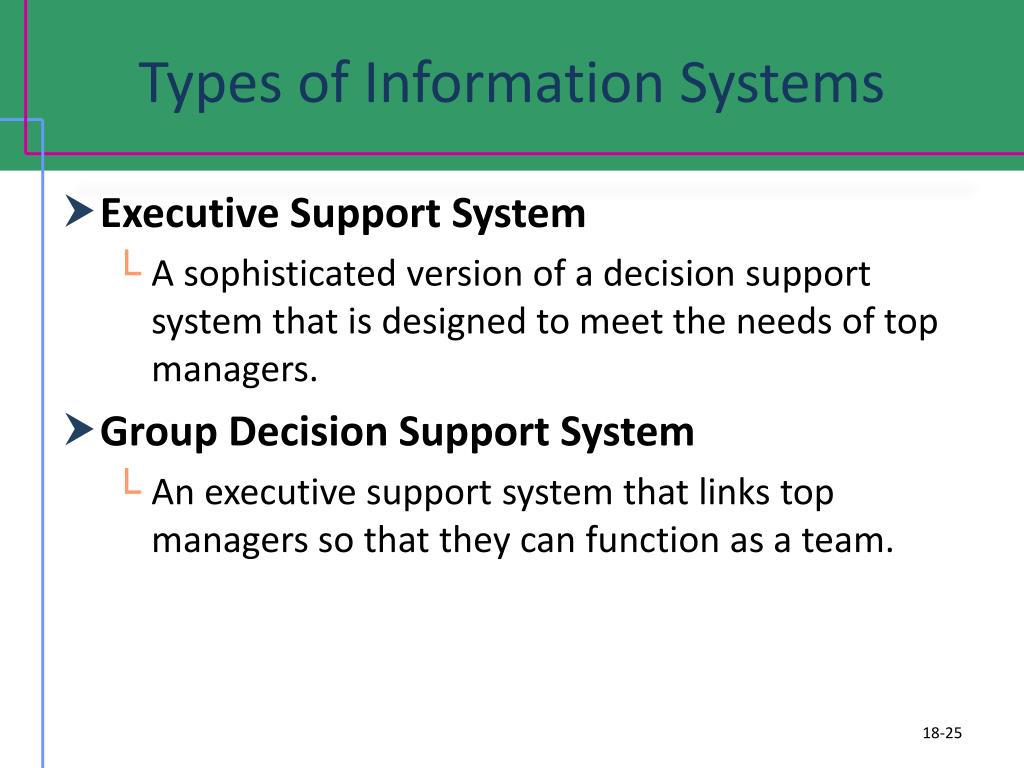 Types of Information Systems

Executive Support System

A sophisticated version of a decision support system that is designed to meet the needs of top managers.

Group Decision Support System

An executive support system that links top managers so that they can function as a team.

18-25